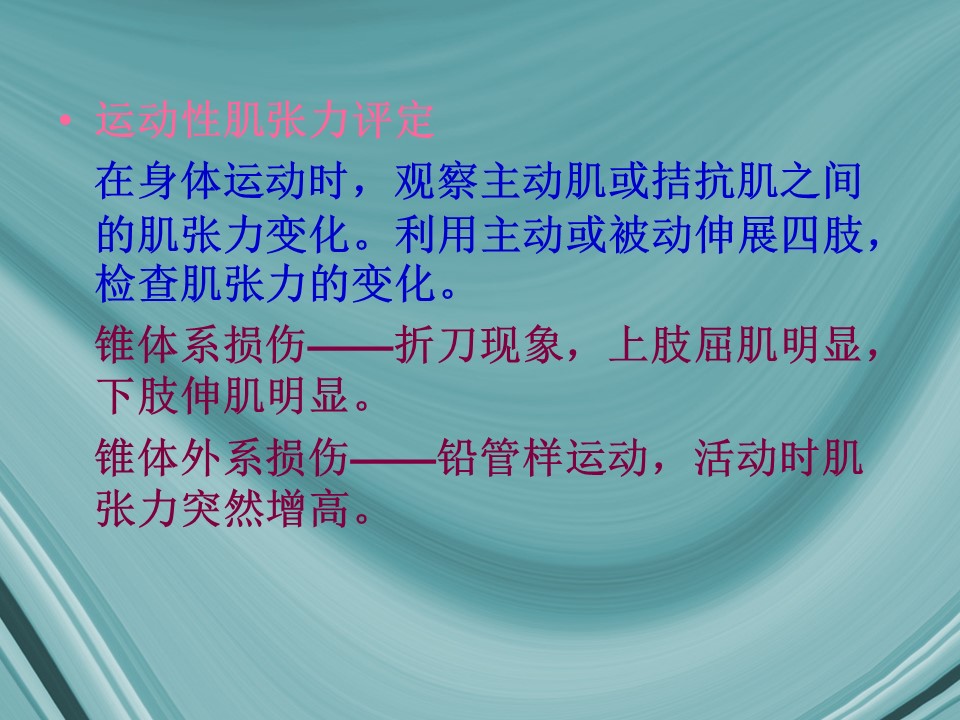 • 运动性肌张力评定

在身体运动时，观察主动肌或拮抗肌之间的肌张力变化。利用主动或被动伸展四肢，检查肌张力的变化。

锥体系损伤——折刀现象，上肢屈肌明显，下肢伸肌明显。

锥体外系损伤——铅管样运动，活动时肌张力突然增高。